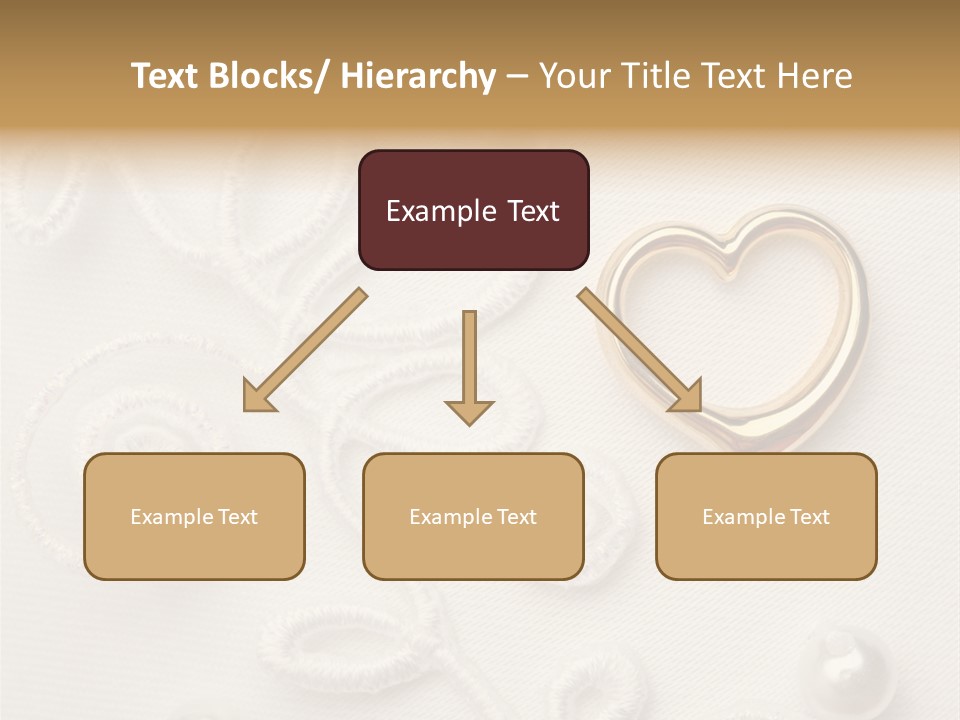 Text Blocks/ Hierarchy – Your Title Text Here

Example Text

Example Text

Example Text

Example Text